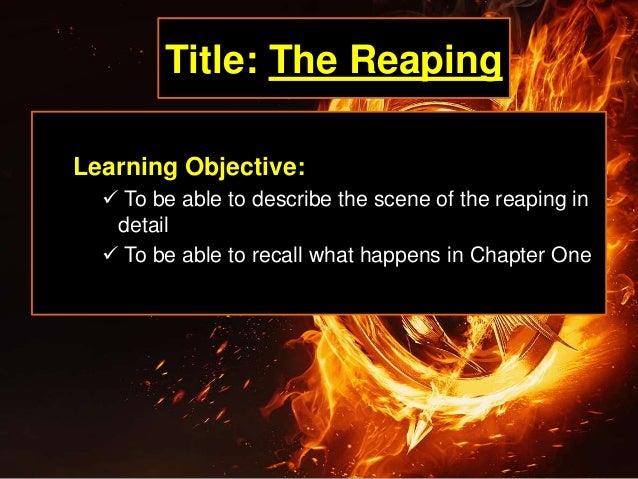 Title: The Reaping

Learning Objective:

✓ To be able to describe the scene of the reaping in detail

✓ To be able to recall what happens in Chapter One